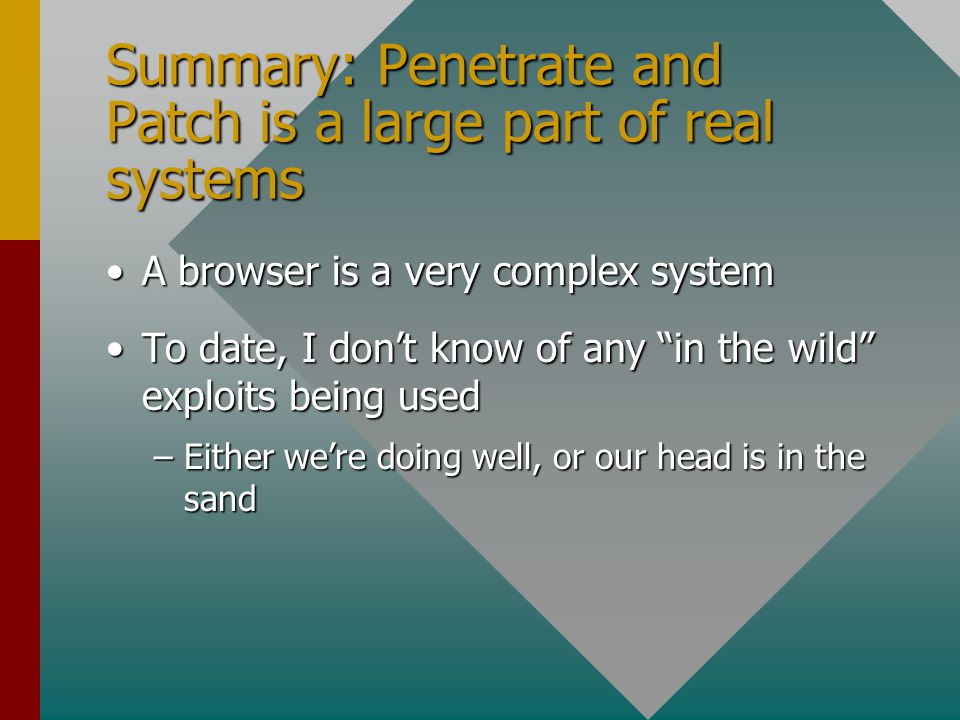 Summary: Penetrate and Patch is a large part of real systems

• A browser is a very complex system

• To date, I don’t know of any “in the wild” exploits being used

– Either we’re doing well, or our head is in the sand